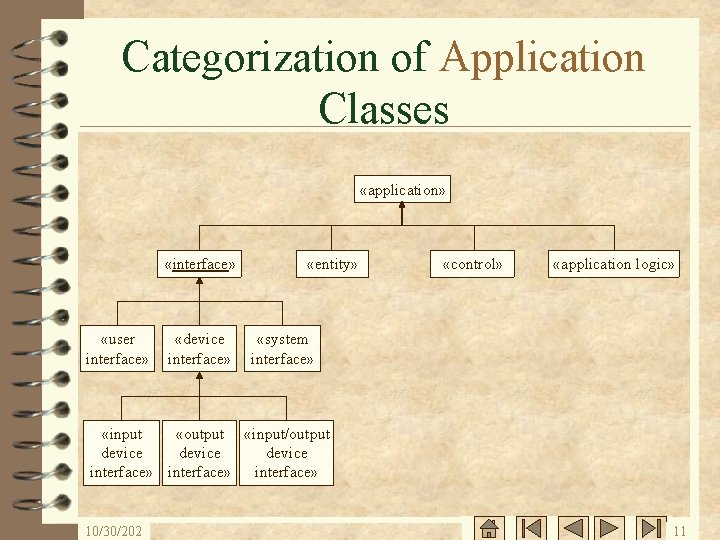 Categorization of Application Classes

«application»

«interface»

«entity»

«control»

«application logic»

«user interface»

«device interface»

«system interface»

«input device interface»

«output device interface»

«input/output device interface»

10/30/202

11